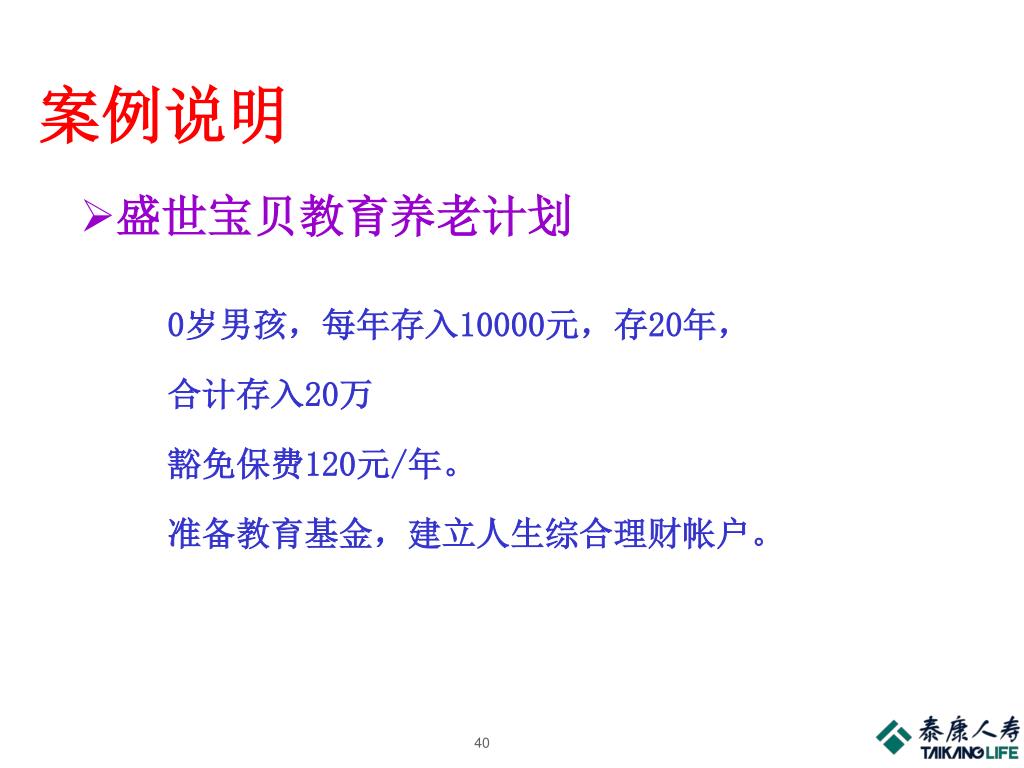 案例说明

➢盛世宝贝教育养老计划

0岁男孩，每年存入10000元，存20年，

合计存入20万

豁免保费120元/年。

准备教育基金，建立人生综合理财帐户。

40

泰康人寿
TAIKANG LIFE